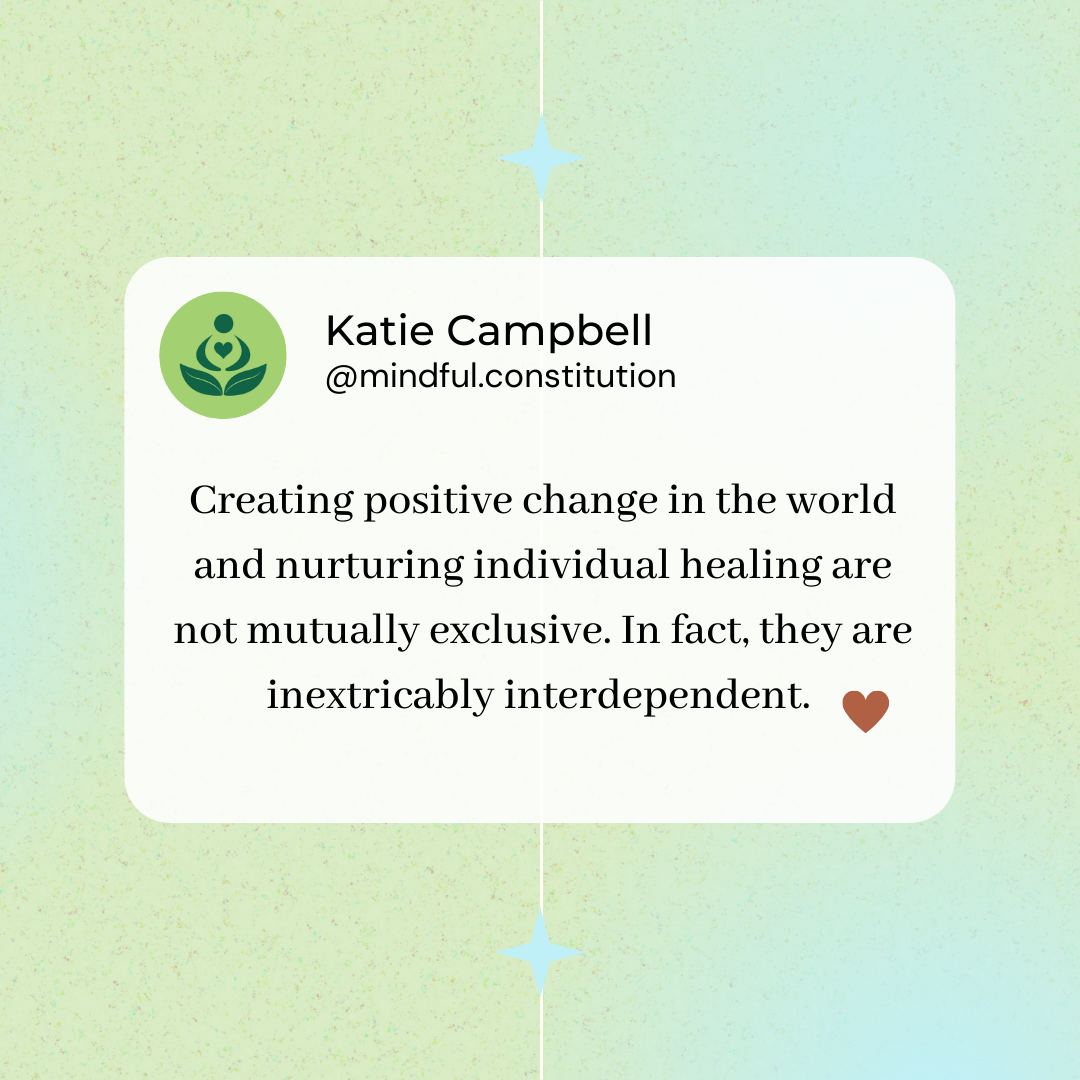 Katie Campbell
@mindful.constitution

Creating positive change in the world and nurturing individual healing are not mutually exclusive. In fact, they are inextricably interdependent.